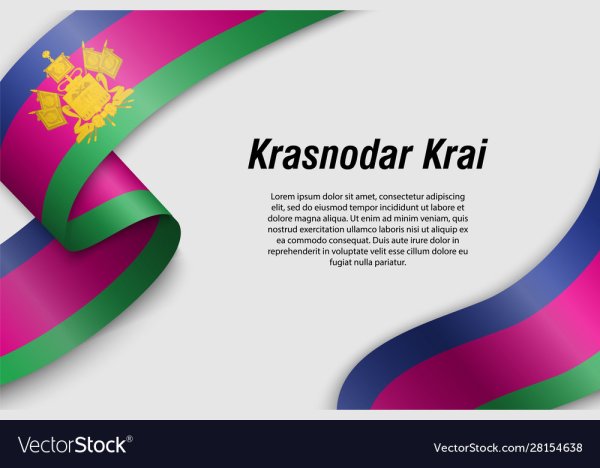 Krasnodar Krai

Lorem ipsum dolor sit amet, consectetur adipiscing elit, sed do eiusmod tempor incididunt ut labore et dolore magna aliqua. Ut enim ad minim veniam, quis nostrud exercitation ullamco laboris nisi ut aliquip ex ea commodo consequat. Duis aute irure dolor in reprehenderit in voluptate velit esse cillum dolore eu fugiat nulla pariatur.

VectorStock®

VectorStock.com/28154638